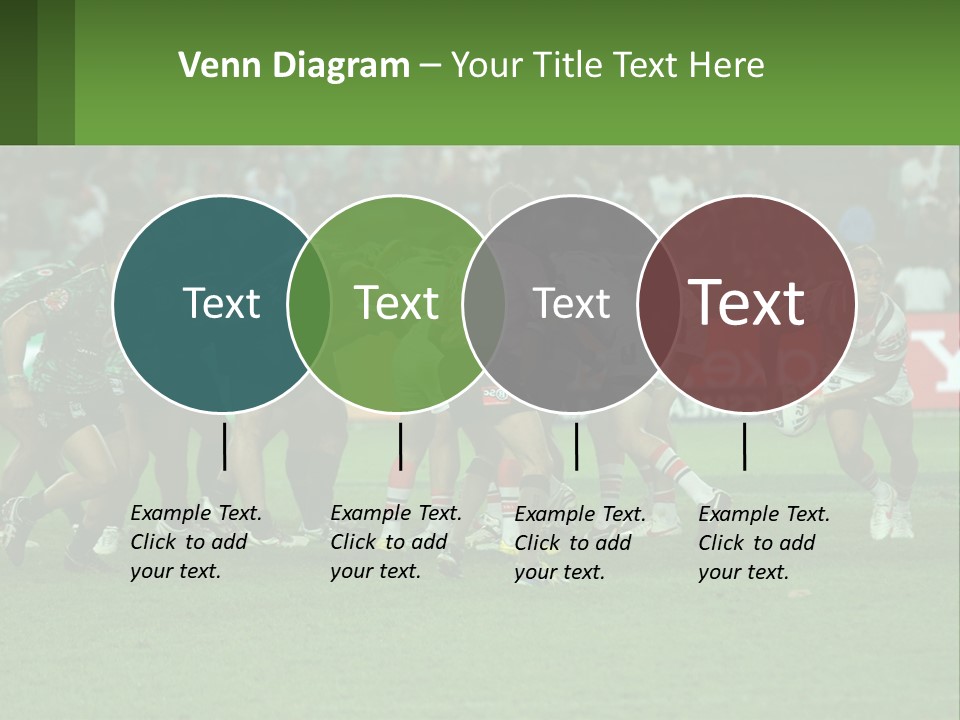 Venn Diagram – Your Title Text Here

Text

Text

Text

Text

Example Text. Click to add your text.

Example Text. Click to add your text.

Example Text. Click to add your text.

Example Text. Click to add your text.